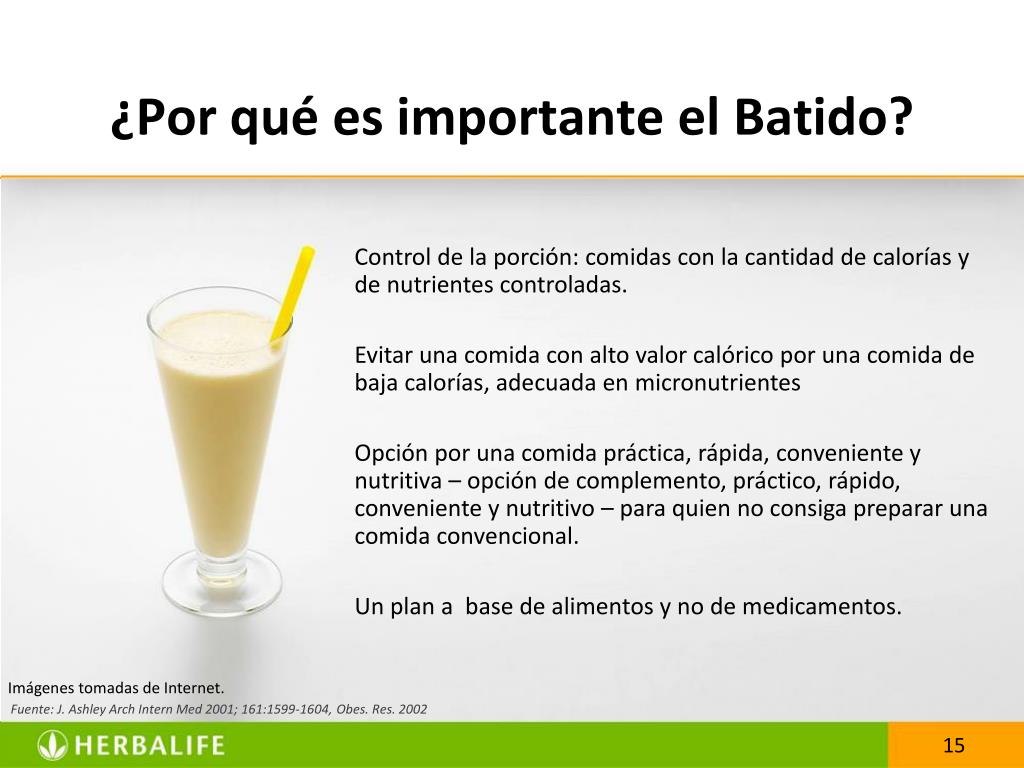 ¿Por qué es importante el Batido?

Control de la porción: comidas con la cantidad de calorías y de nutrientes controladas.

Evitar una comida con alto valor calórico por una comida de baja calorías, adecuada en micronutrientes

Opción por una comida práctica, rápida, conveniente y nutritiva – opción de complemento, práctico, rápido, conveniente y nutritivo – para quien no consiga preparar una comida convencional.

Un plan a base de alimentos y no de medicamentos.

Imágenes tomadas de Internet.
Fuente: J. Ashley Arch Intern Med 2001; 161:1599-1604, Obes. Res. 2002

HERBALIFE

15